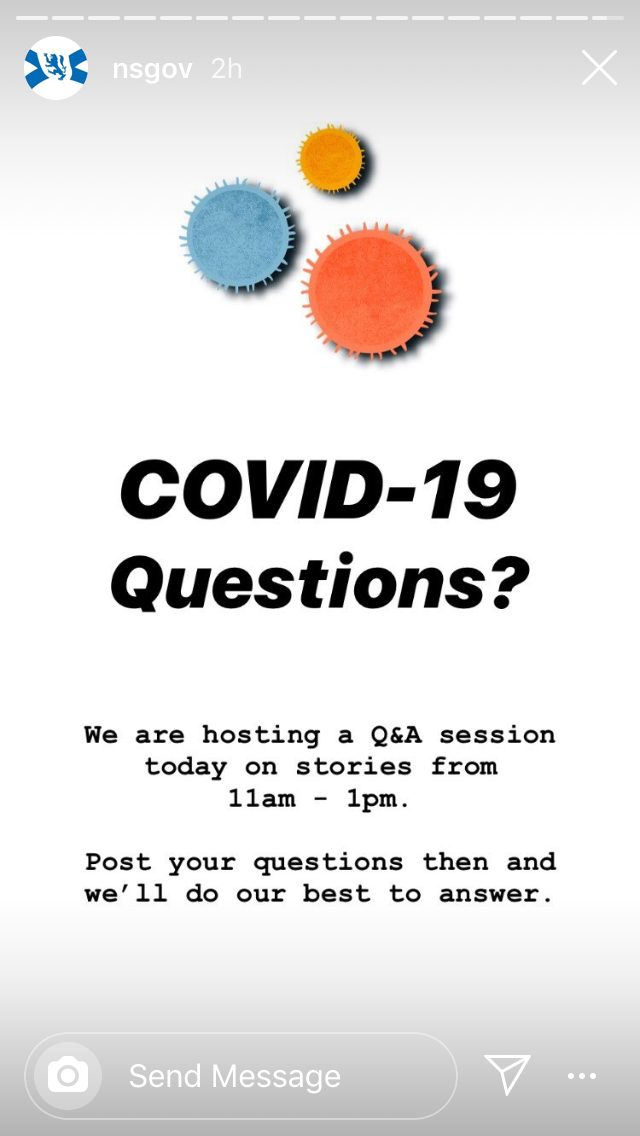 nsgov 2h

COVID-19 Questions?

We are hosting a Q&A session today on stories from 11am - 1pm.

Post your questions then and we'll do our best to answer.

Send Message